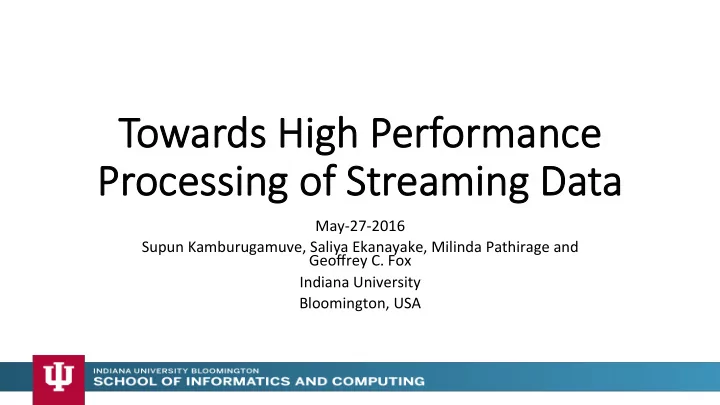 Towards High Performance Processing of Streaming Data

May-27-2016

Supun Kamburugamuve, Saliya Ekanayake, Milinda Pathirage and Geoffrey C. Fox

Indiana University

Bloomington, USA

INDIANA UNIVERSITY BLOOMINGTON
SCHOOL OF INFORMATICS AND COMPUTING